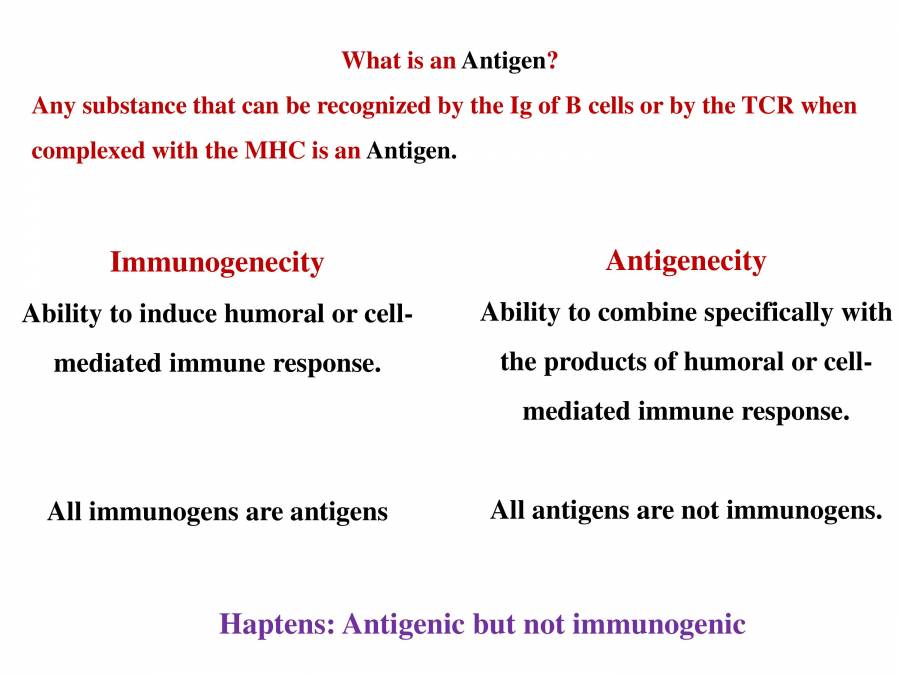 What is an Antigen?

Any substance that can be recognized by the Ig of B cells or by the TCR when complexed with the MHC is an Antigen.

Immunogenecity

Ability to induce humoral or cell-mediated immune response.

All immunogens are antigens

Antigenecity

Ability to combine specifically with the products of humoral or cell-mediated immune response.

All antigens are not immunogens.

Haptens: Antigenic but not immunogenic